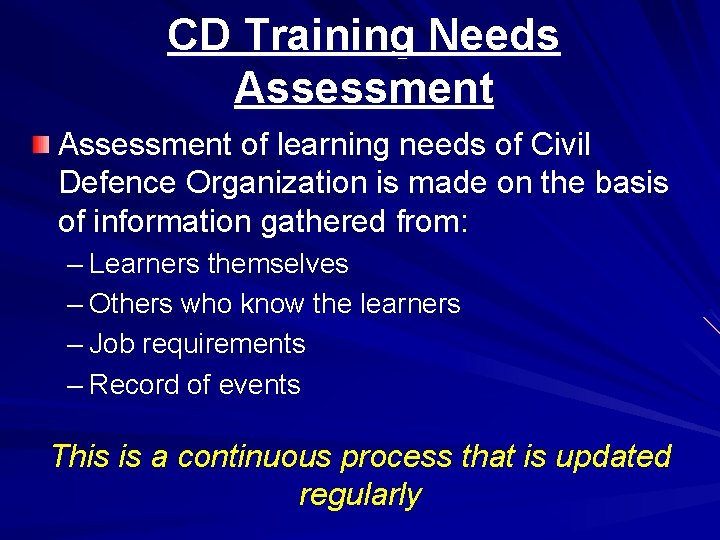 CD Training Needs Assessment

Assessment of learning needs of Civil Defence Organization is made on the basis of information gathered from:

– Learners themselves
– Others who know the learners
– Job requirements
– Record of events

This is a continuous process that is updated regularly